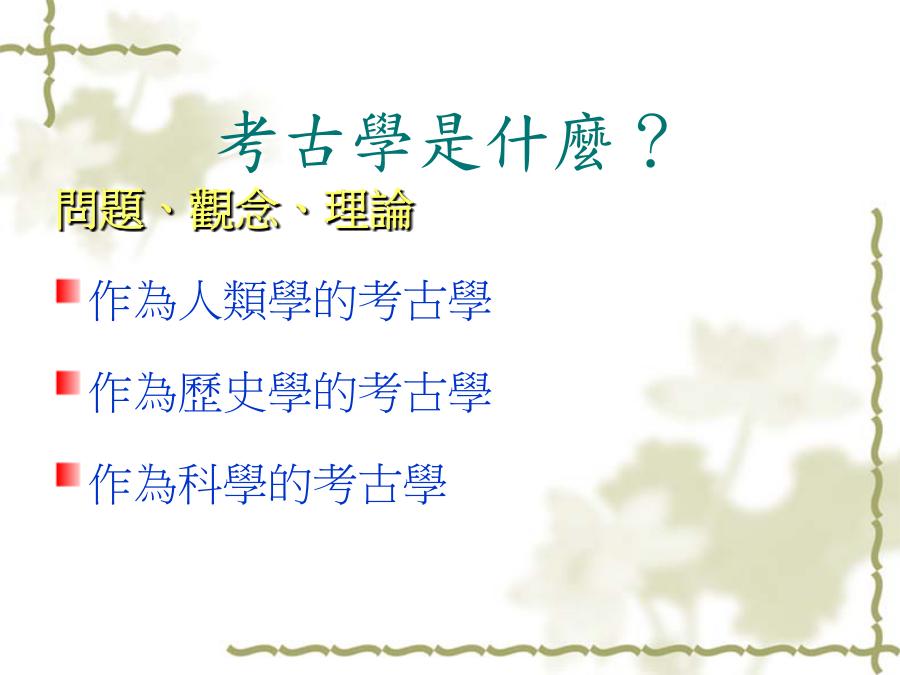 考古學是什麼？

問題、觀念、理論

作為人類學的考古學

作為歷史學的考古學

作為科學的考古學